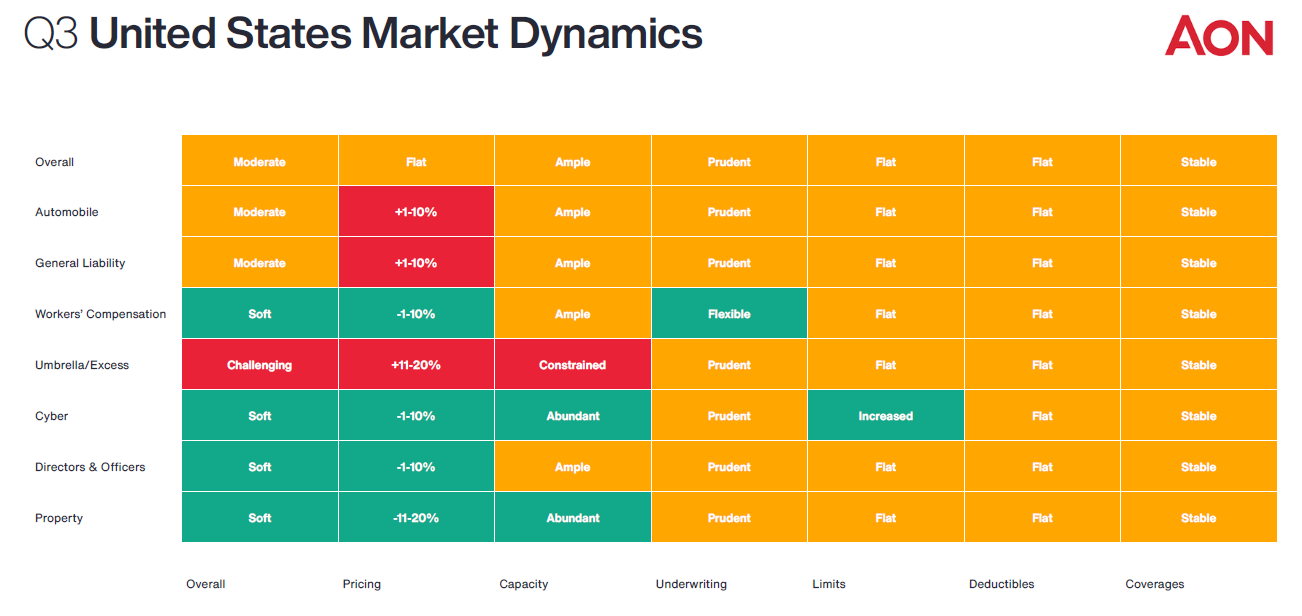 Q3 United States Market Dynamics

AON

| | Overall | Pricing | Capacity | Underwriting | Limits | Deductibles | Coverages |
|---|---|---|---|---|---|---|---|
| Overall | Moderate | Flat | Ample | Prudent | Flat | Flat | Stable |
| Automobile | Moderate | +1-10% | Ample | Prudent | Flat | Flat | Stable |
| General Liability | Moderate | +1-10% | Ample | Prudent | Flat | Flat | Stable |
| Workers' Compensation | Soft | -1-10% | Ample | Flexible | Flat | Flat | Stable |
| Umbrella/Excess | Challenging | +11-20% | Constrained | Prudent | Flat | Flat | Stable |
| Cyber | Soft | -1-10% | Abundant | Prudent | Increased | Flat | Stable |
| Directors & Officers | Soft | -1-10% | Ample | Prudent | Flat | Flat | Stable |
| Property | Soft | -11-20% | Abundant | Prudent | Flat | Flat | Stable |